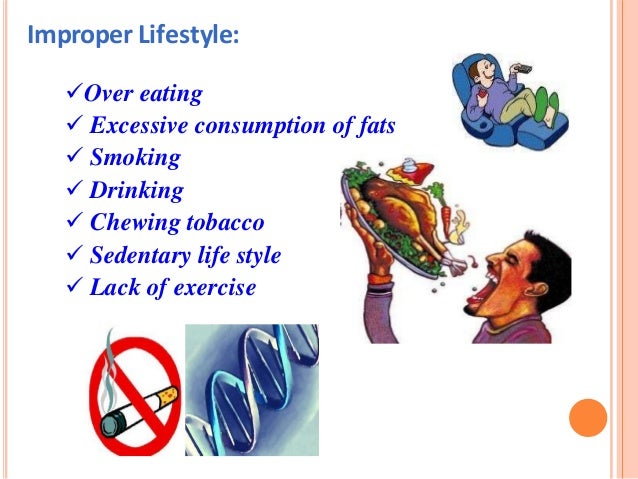 Improper Lifestyle:

✓Over eating
✓ Excessive consumption of fats
✓ Smoking
✓ Drinking
✓ Chewing tobacco
✓ Sedentary life style
✓ Lack of exercise